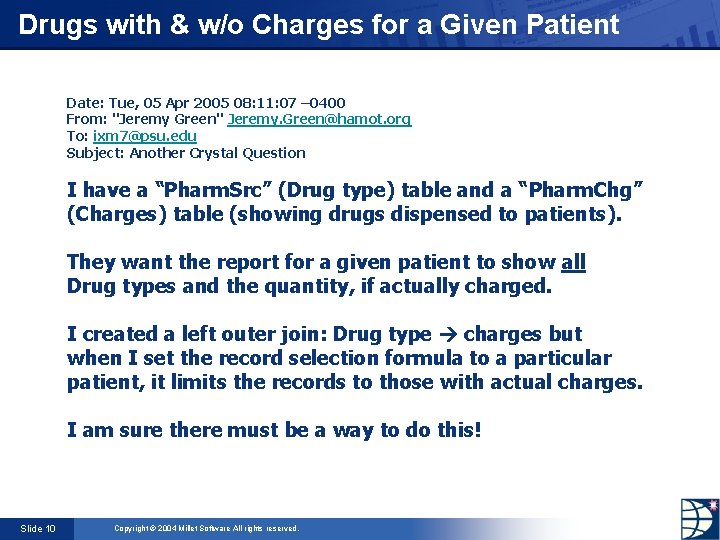 Drugs with & w/o Charges for a Given Patient

Date: Tue, 05 Apr 2005 08:11:07 –0400
From: "Jeremy Green" Jeremy.Green@hamot.org
To: ixm7@psu.edu
Subject: Another Crystal Question

I have a “PharmSrc” (Drug type) table and a “PharmChg” (Charges) table (showing drugs dispensed to patients).

They want the report for a given patient to show all Drug types and the quantity, if actually charged.

I created a left outer join: Drug type → charges but when I set the record selection formula to a particular patient, it limits the records to those with actual charges.

I am sure there must be a way to do this!

Slide 10

Copyright © 2004 Millet Software All rights reserved.